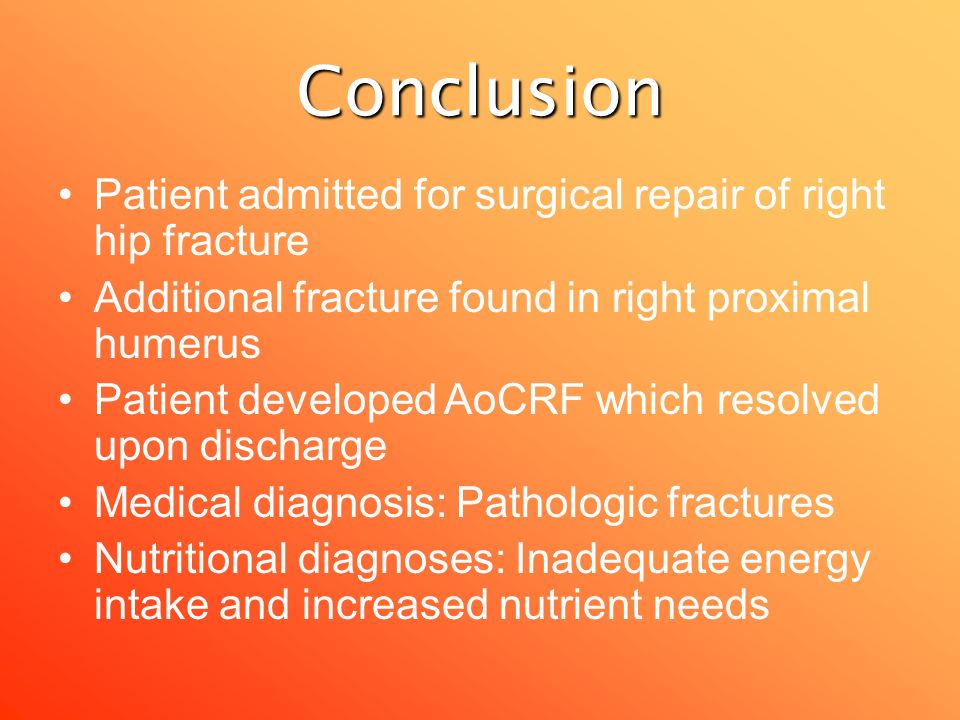 Conclusion

• Patient admitted for surgical repair of right hip fracture
• Additional fracture found in right proximal humerus
• Patient developed AoCRF which resolved upon discharge
• Medical diagnosis: Pathologic fractures
• Nutritional diagnoses: Inadequate energy intake and increased nutrient needs